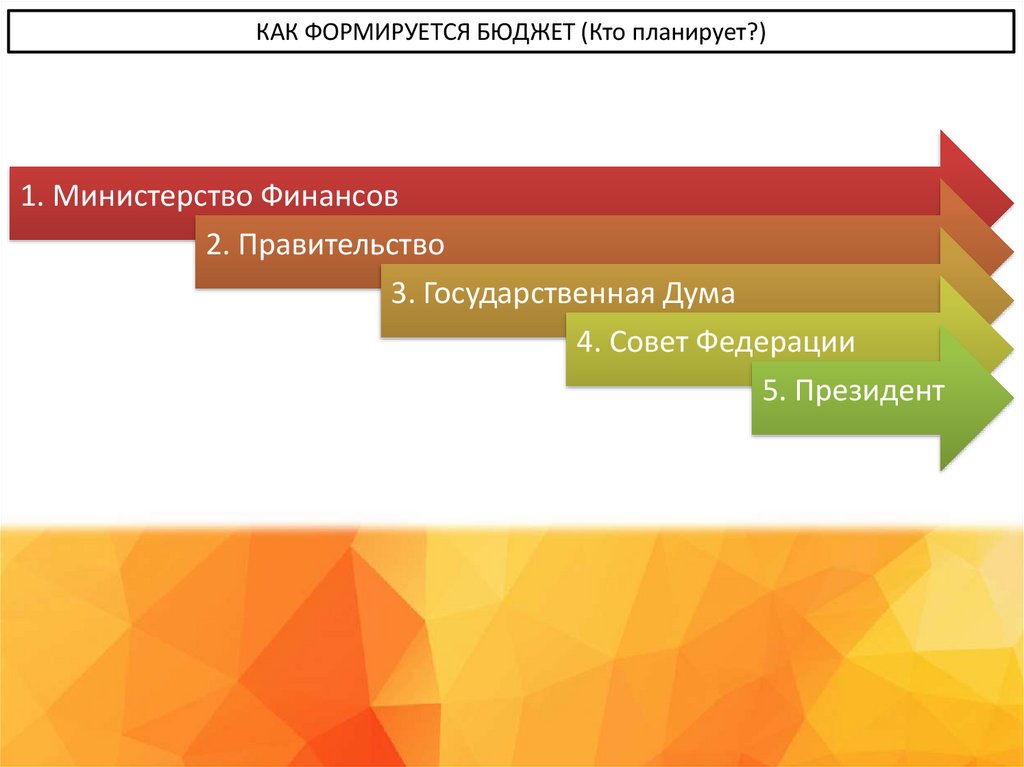 КАК ФОРМИРУЕТСЯ БЮДЖЕТ (Кто планирует?)

1. Министерство Финансов

2. Правительство

3. Государственная Дума

4. Совет Федерации

5. Президент